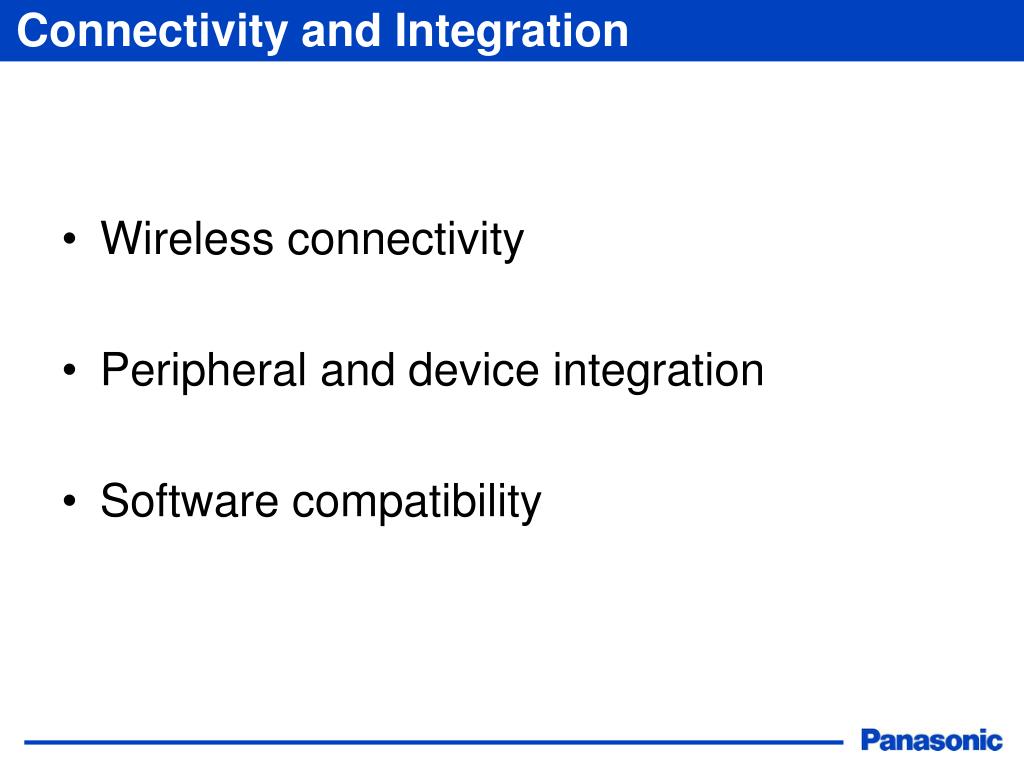 Connectivity and Integration

• Wireless connectivity

• Peripheral and device integration

• Software compatibility

Panasonic